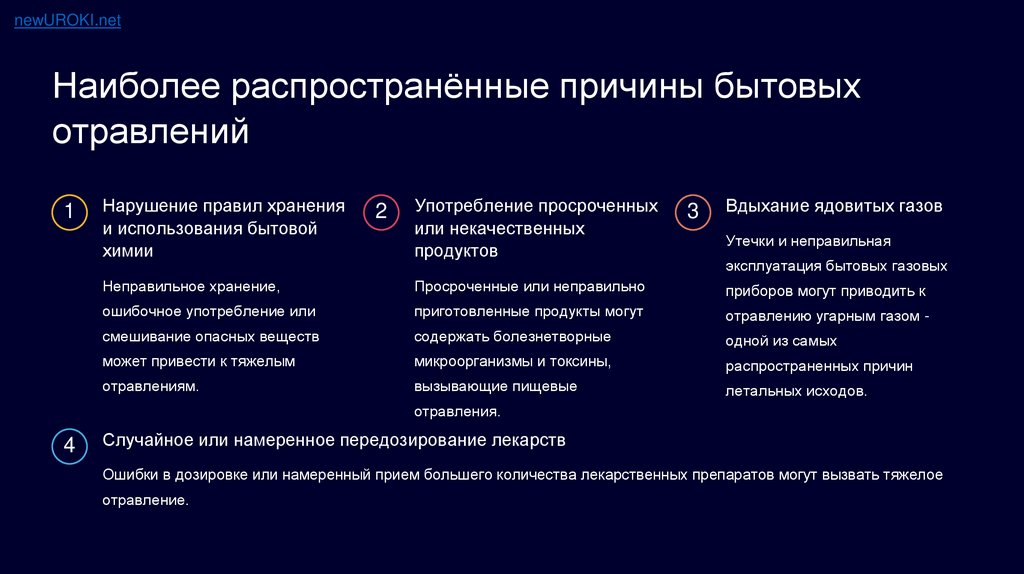 newUROKI.net

Наиболее распространённые причины бытовых отравлений

1

Нарушение правил хранения и использования бытовой химии

Неправильное хранение, ошибочное употребление или смешивание опасных веществ может привести к тяжелым отравлениям.

2

Употребление просроченных или некачественных продуктов

Просроченные или неправильно приготовленные продукты могут содержать болезнетворные микроорганизмы и токсины, вызывающие пищевые отравления.

3

Вдыхание ядовитых газов

Утечки и неправильная эксплуатация бытовых газовых приборов могут приводить к отравлению угарным газом - одной из самых распространенных причин летальных исходов.

4

Случайное или намеренное передозирование лекарств

Ошибки в дозировке или намеренный прием большего количества лекарственных препаратов могут вызвать тяжелое отравление.